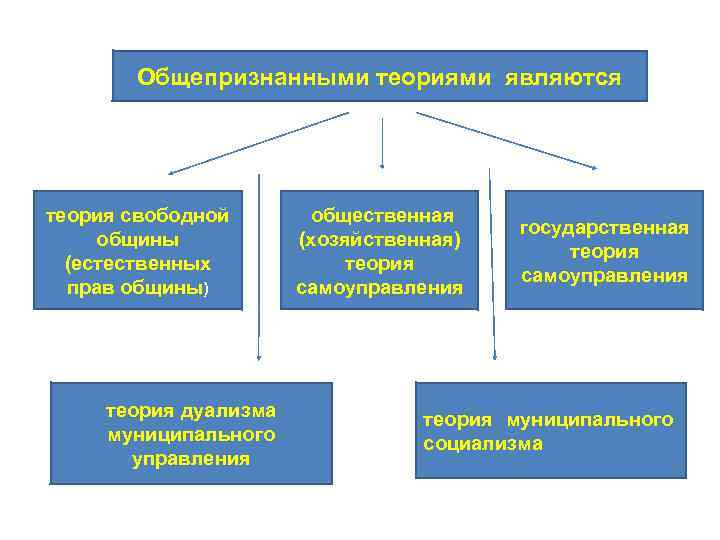 Общепризнанными теориями являются

теория свободной общины (естественных прав общины)

общественная (хозяйственная) теория самоуправления

государственная теория самоуправления

теория дуализма муниципального управления

теория муниципального социализма